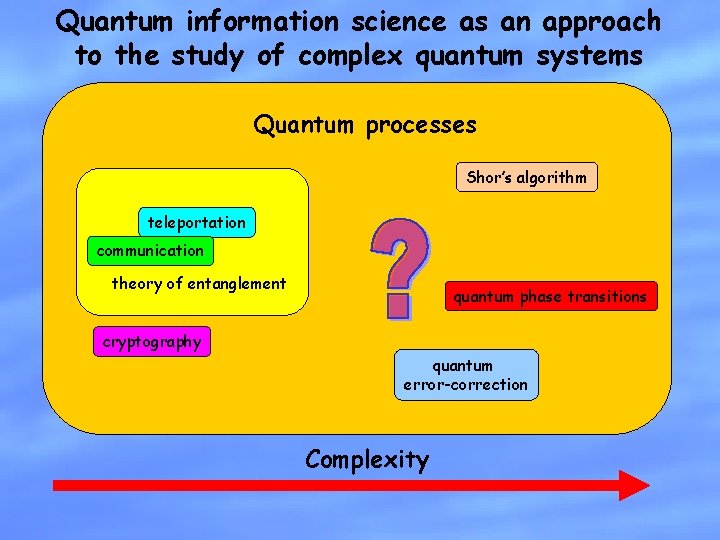 Quantum information science as an approach to the study of complex quantum systems

Quantum processes

Shor's algorithm

teleportation

communication

theory of entanglement

?

quantum phase transitions

cryptography

quantum error-correction

Complexity